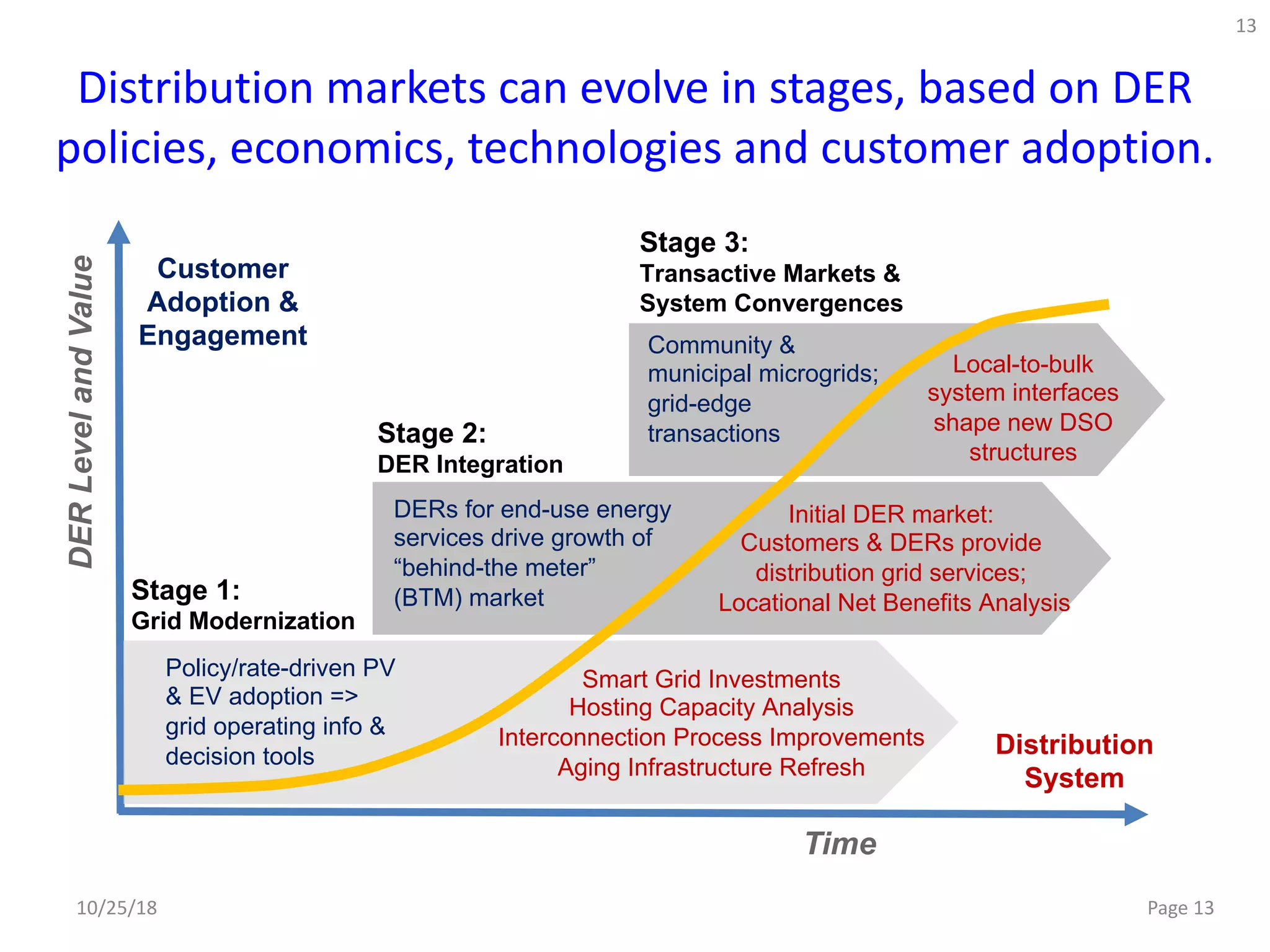 13

Distribution markets can evolve in stages, based on DER policies, economics, technologies and customer adoption.

DER Level and Value

Customer Adoption & Engagement

Stage 3:
Transactive Markets & System Convergences

Community & municipal microgrids; grid-edge transactions

Local-to-bulk system interfaces shape new DSO structures

Stage 2:
DER Integration

DERs for end-use energy services drive growth of “behind-the meter” (BTM) market

Initial DER market: Customers & DERs provide distribution grid services; Locational Net Benefits Analysis

Stage 1:
Grid Modernization

Policy/rate-driven PV & EV adoption => grid operating info & decision tools

Smart Grid Investments
Hosting Capacity Analysis
Interconnection Process Improvements
Aging Infrastructure Refresh

Distribution System

Time

10/25/18

Page 13